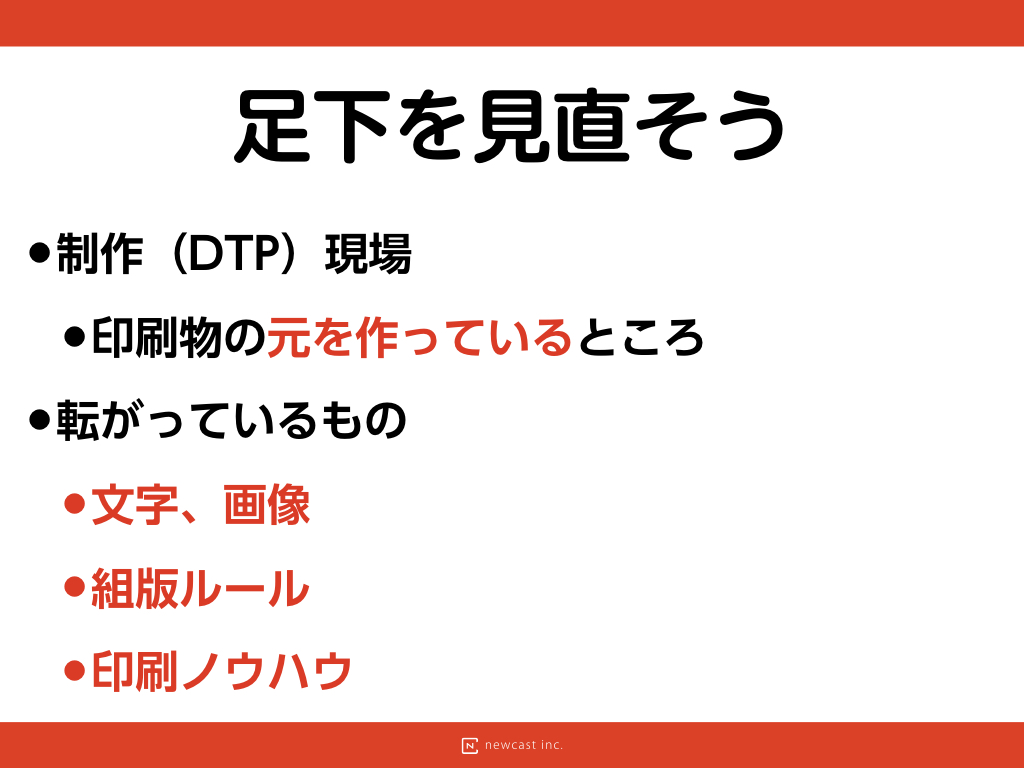 足下を見直そう

●制作（DTP）現場

●印刷物の元を作っているところ

●転がっているもの

●文字、画像

●組版ルール

●印刷ノウハウ

newcast inc.